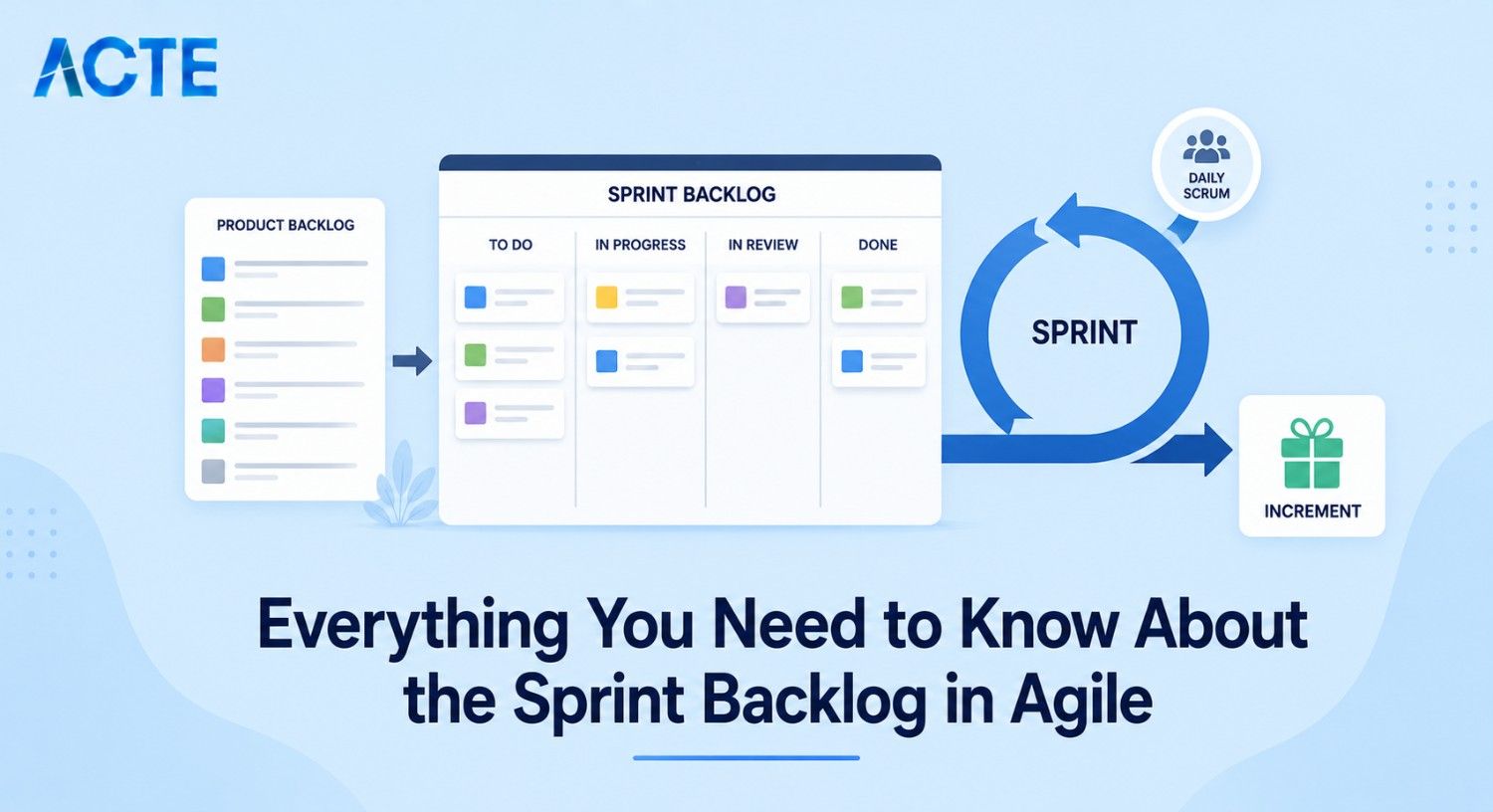 ACTE

PRODUCT BACKLOG

SPRINT BACKLOG

TO DO

IN PROGRESS

IN REVIEW

DONE

DAILY SCRUM

SPRINT

INCREMENT

Everything You Need to Know About the Sprint Backlog in Agile